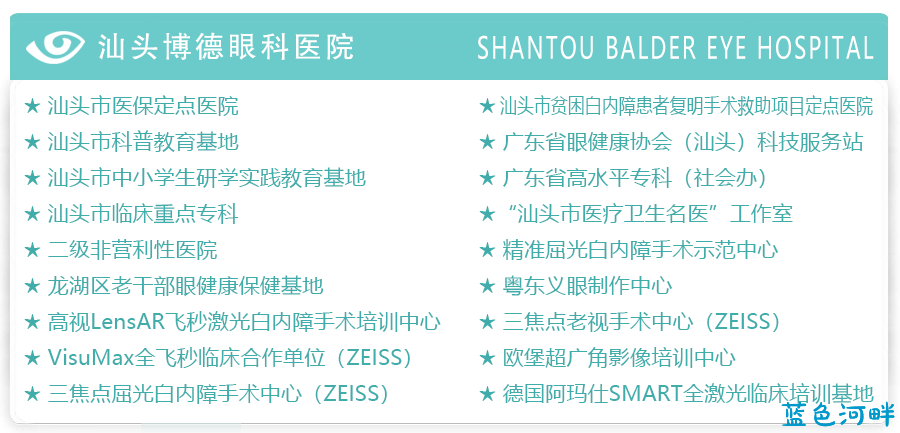 汕头博德眼科医院 SHANTOU BALDER EYE HOSPITAL

★ 汕头市医保定点医院
★ 汕头市科普教育基地
★ 汕头市中小学生研学实践教育基地
★ 汕头市临床重点专科
★ 二级非营利性医院
★ 龙湖区老干部眼健康保健基地
★ 高视LensAR飞秒激光白内障手术培训中心
★ VisuMax全飞秒临床合作单位（ZEISS）
★ 三焦点屈光白内障手术中心（ZEISS）

★ 汕头市贫困白内障患者复明手术救助项目定点医院
★ 广东省眼健康协会（汕头）科技服务站
★ 广东省高水平专科（社会办）
★ “汕头市医疗卫生名医”工作室
★ 精准屈光白内障手术示范中心
★ 粤东义眼制作中心
★ 三焦点老视手术中心（ZEISS）
★ 欧堡超广角影像培训中心
★ 德国阿玛仕SMART全激光临床培训基地

蓝色河畔